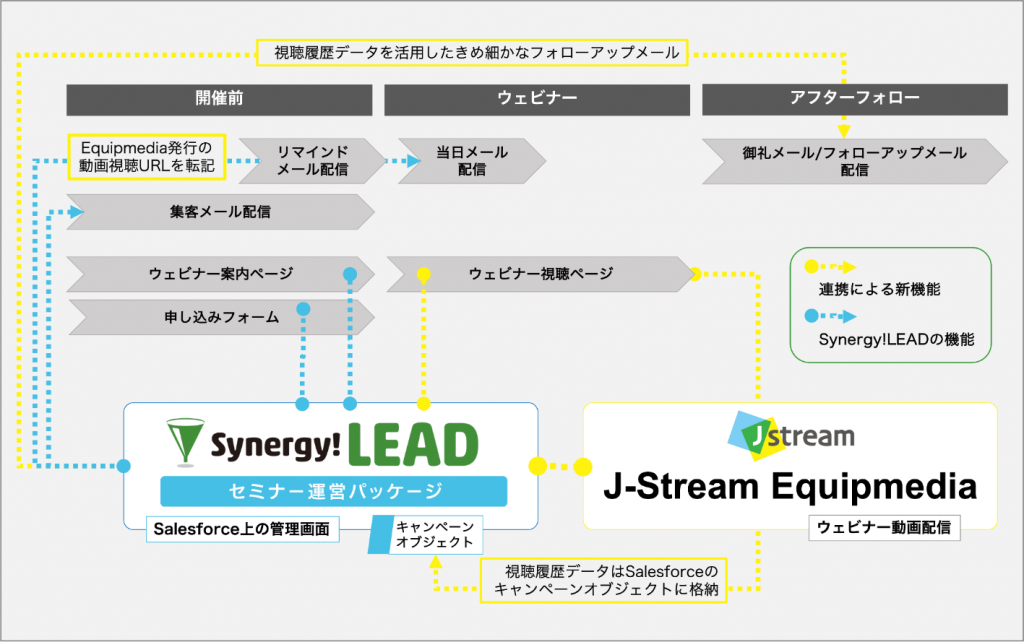 視聴履歴データを活用したきめ細かなフォローアップメール

開催前

ウェビナー

アフターフォロー

Equipmedia発行の動画視聴URLを転記

リマインドメール配信

当日メール配信

御礼メール/フォローアップメール配信

集客メール配信

ウェビナー案内ページ

ウェビナー視聴ページ

申し込みフォーム

連携による新機能

Synergy!LEADの機能

Synergy! LEAD

セミナー運営パッケージ

Salesforce上の管理画面

キャンペーンオブジェクト

J stream

J-Stream Equipmedia

ウェビナー動画配信

視聴履歴データはSalesforceのキャンペーンオブジェクトに格納